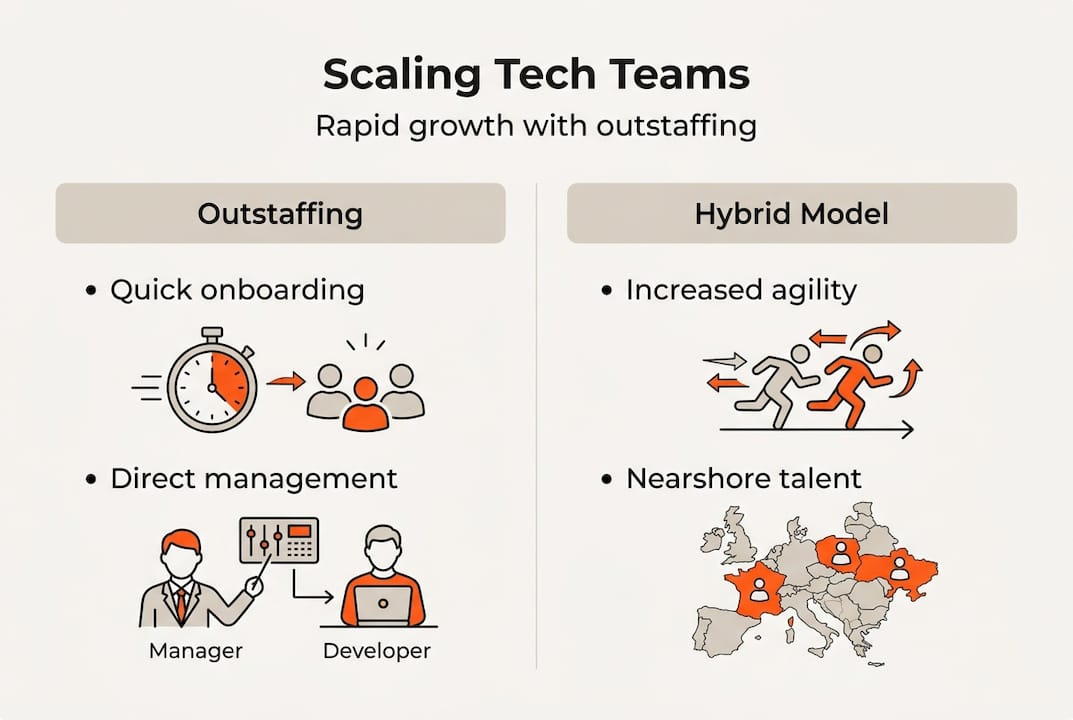 Scaling Tech Teams

Rapid growth with outstaffing

Outstaffing

• Quick onboarding

• Direct management

Manager

Developer

Hybrid Model

• Increased agility

• Nearshore talent